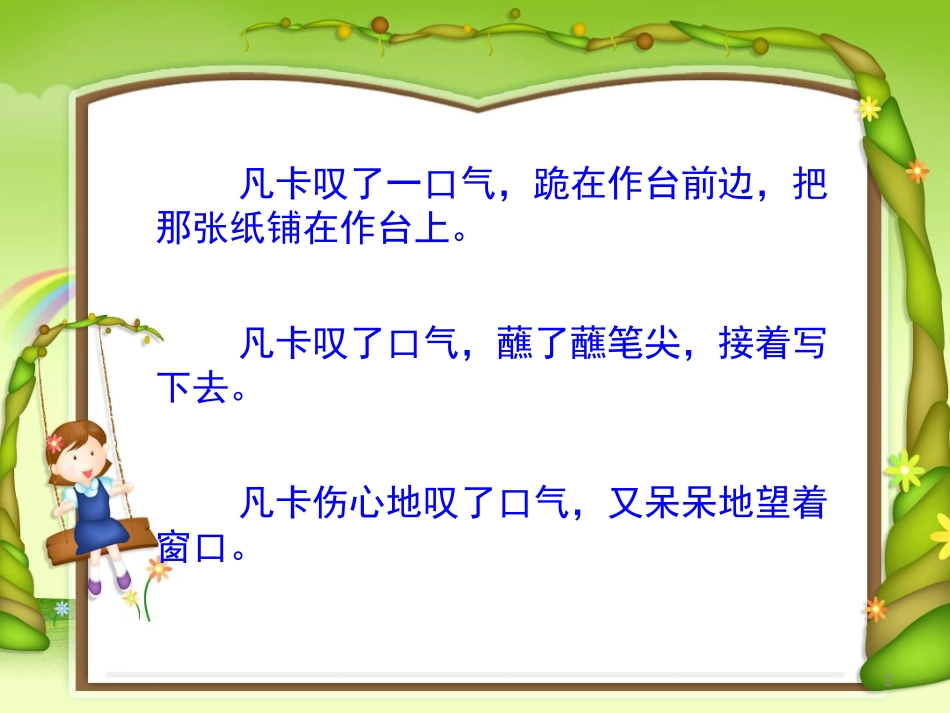 凡卡叹了一口气，跪在作台前边，把那张纸铺在作台上。

凡卡叹了口气，蘸了蘸笔尖，接着写下去。

凡卡伤心地叹了口气，又呆呆地望着窗口。

2